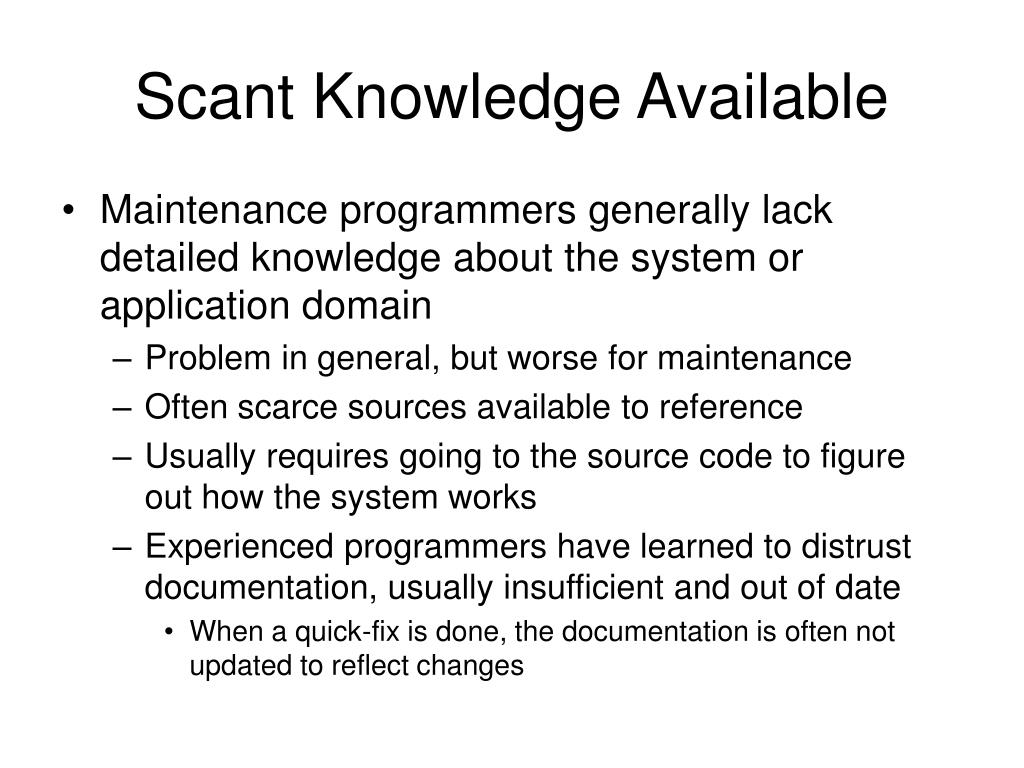 Scant Knowledge Available

• Maintenance programmers generally lack detailed knowledge about the system or application domain
– Problem in general, but worse for maintenance
– Often scarce sources available to reference
– Usually requires going to the source code to figure out how the system works
– Experienced programmers have learned to distrust documentation, usually insufficient and out of date
• When a quick-fix is done, the documentation is often not updated to reflect changes